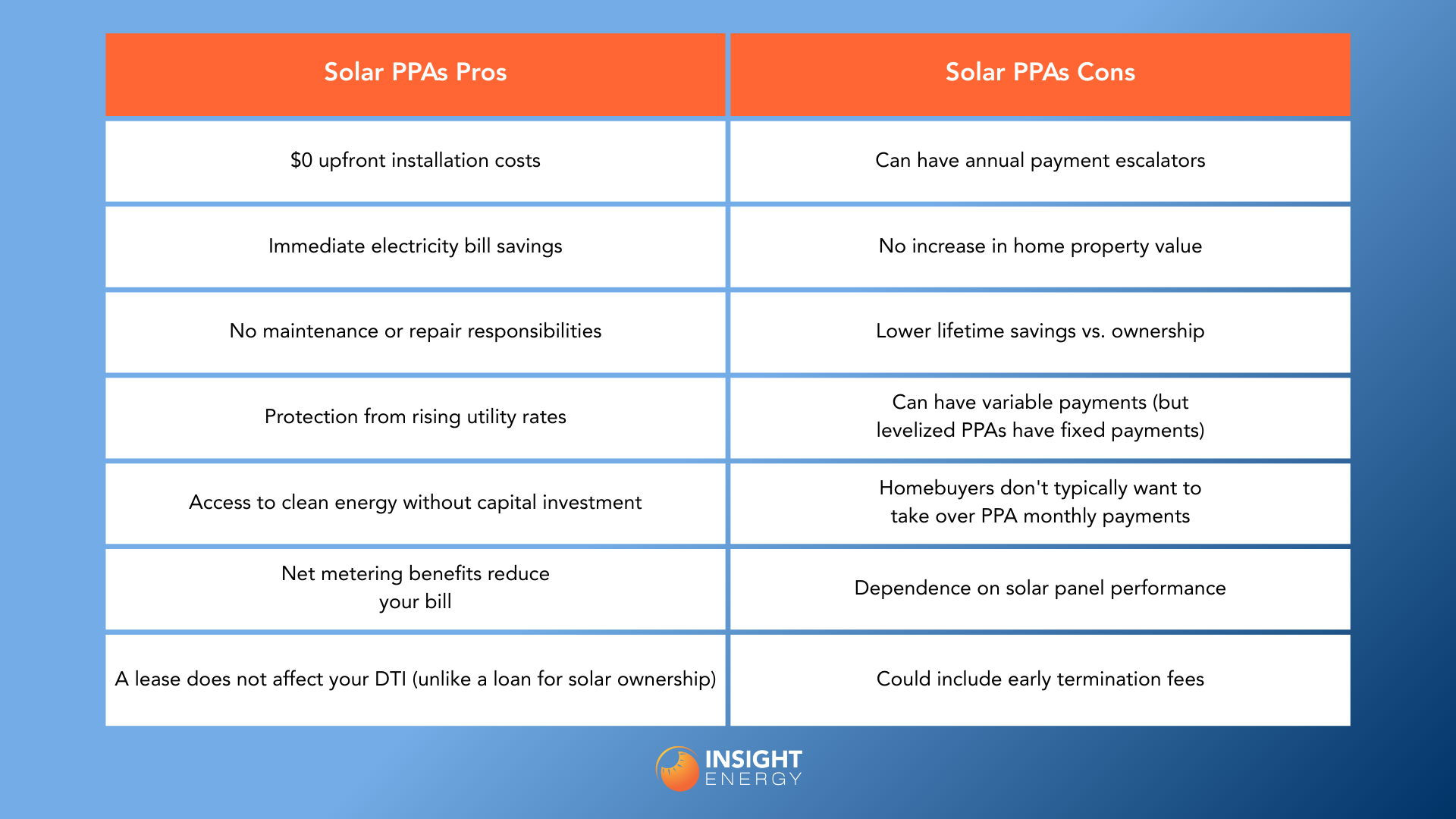 | Solar PPAs Pros | Solar PPAs Cons |
|---|---|
| \$0 upfront installation costs | Can have annual payment escalators |
| Immediate electricity bill savings | No increase in home property value |
| No maintenance or repair responsibilities | Lower lifetime savings vs. ownership |
| Protection from rising utility rates | Can have variable payments (but levelized PPAs have fixed payments) |
| Access to clean energy without capital investment | Homebuyers don't typically want to take over PPA monthly payments |
| Net metering benefits reduce your bill | Dependence on solar panel performance |
| A lease does not affect your DTI (unlike a loan for solar ownership) | Could include early termination fees |

INSIGHT ENERGY